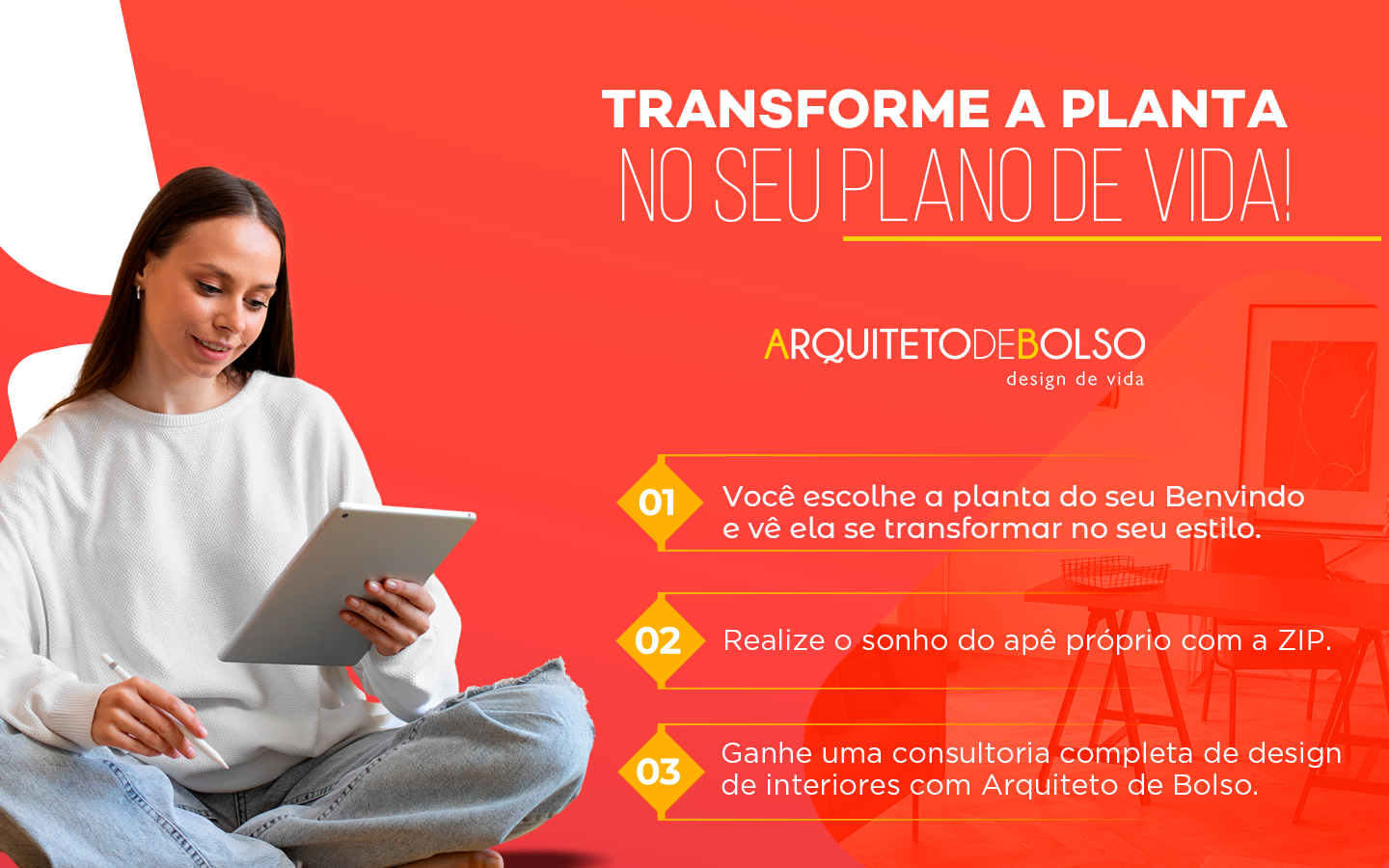 TRANSFORME A PLANTA
NO SEU PLANO DE VIDA!

ARQUITETODEBOLSO
design de vida

01 Você escolhe a planta do seu Benvindo e vê ela se transformar no seu estilo.

02 Realize o sonho do apê próprio com a ZIP.

03 Ganhe uma consultoria completa de design de interiores com Arquiteto de Bolso.